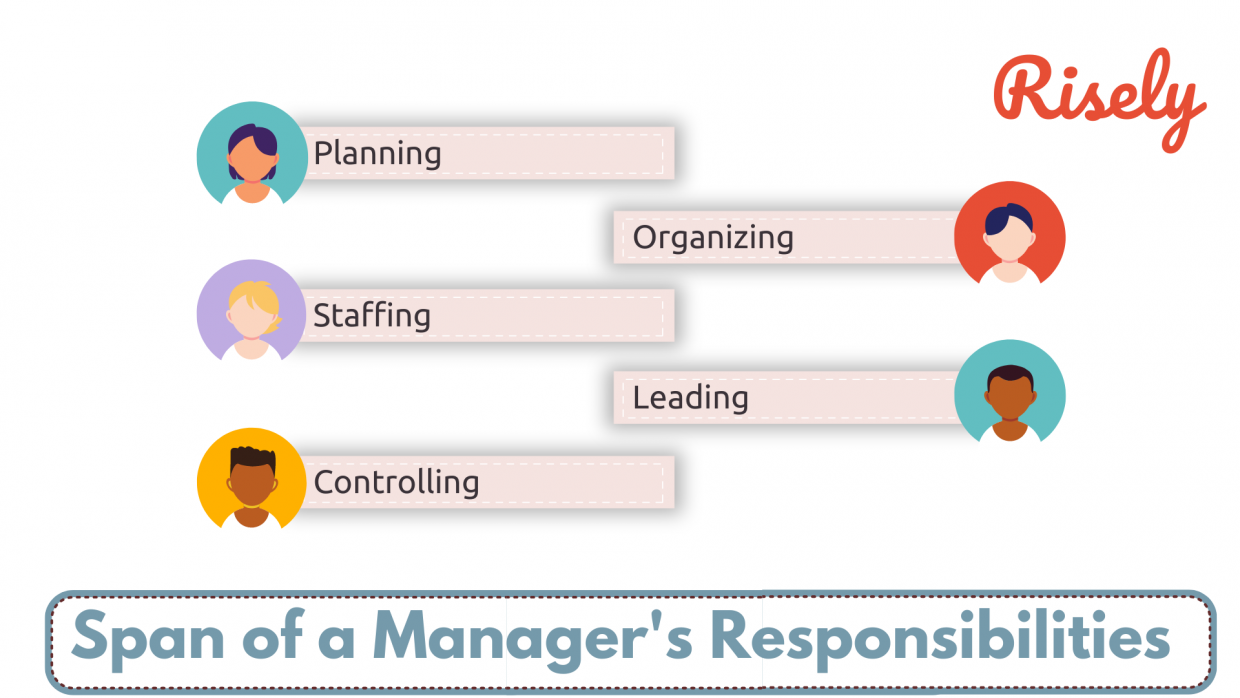 Risely

Planning

Organizing

Staffing

Leading

Controlling

Span of a Manager's Responsibilities